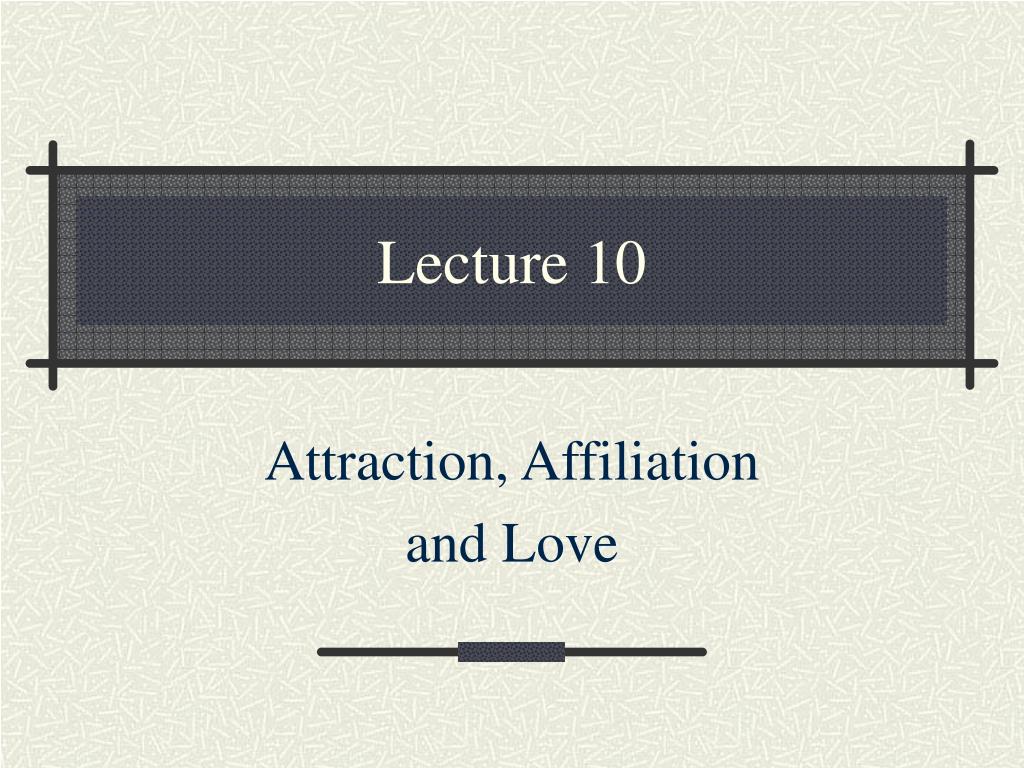 Lecture 10

Attraction, Affiliation
and Love